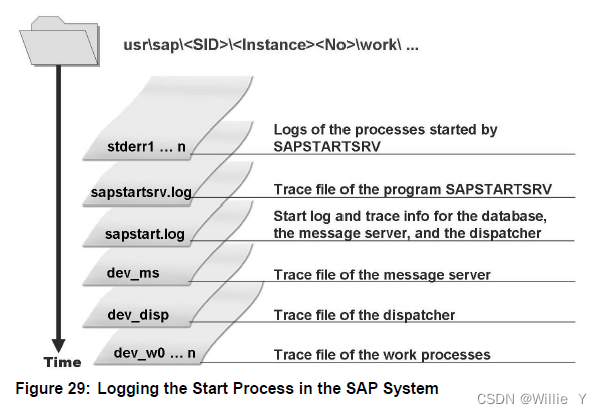 usr\sap\<SID>\<Instance><No>\work\ ...

stderr1 ... n

Logs of the processes started by SAPSTARTSRV

sapstartsrv.log

Trace file of the program SAPSTARTSRV

sapstart.log

Start log and trace info for the database, the message server, and the dispatcher

dev_ms

Trace file of the message server

dev_disp

Trace file of the dispatcher

dev_w0 ... n

Trace file of the work processes

Time

Figure 29: Logging the Start Process in the SAP System

CSDN @Willie Y